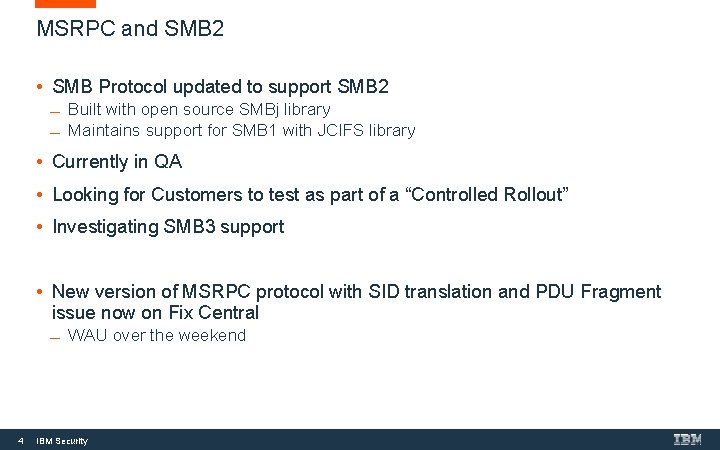 MSRPC and SMB2

• SMB Protocol updated to support SMB2
– Built with open source SMBj library
– Maintains support for SMB1 with JCIFS library

• Currently in QA

• Looking for Customers to test as part of a “Controlled Rollout”

• Investigating SMB3 support

• New version of MSRPC protocol with SID translation and PDU Fragment issue now on Fix Central
– WAU over the weekend

4 IBM Security

IBM